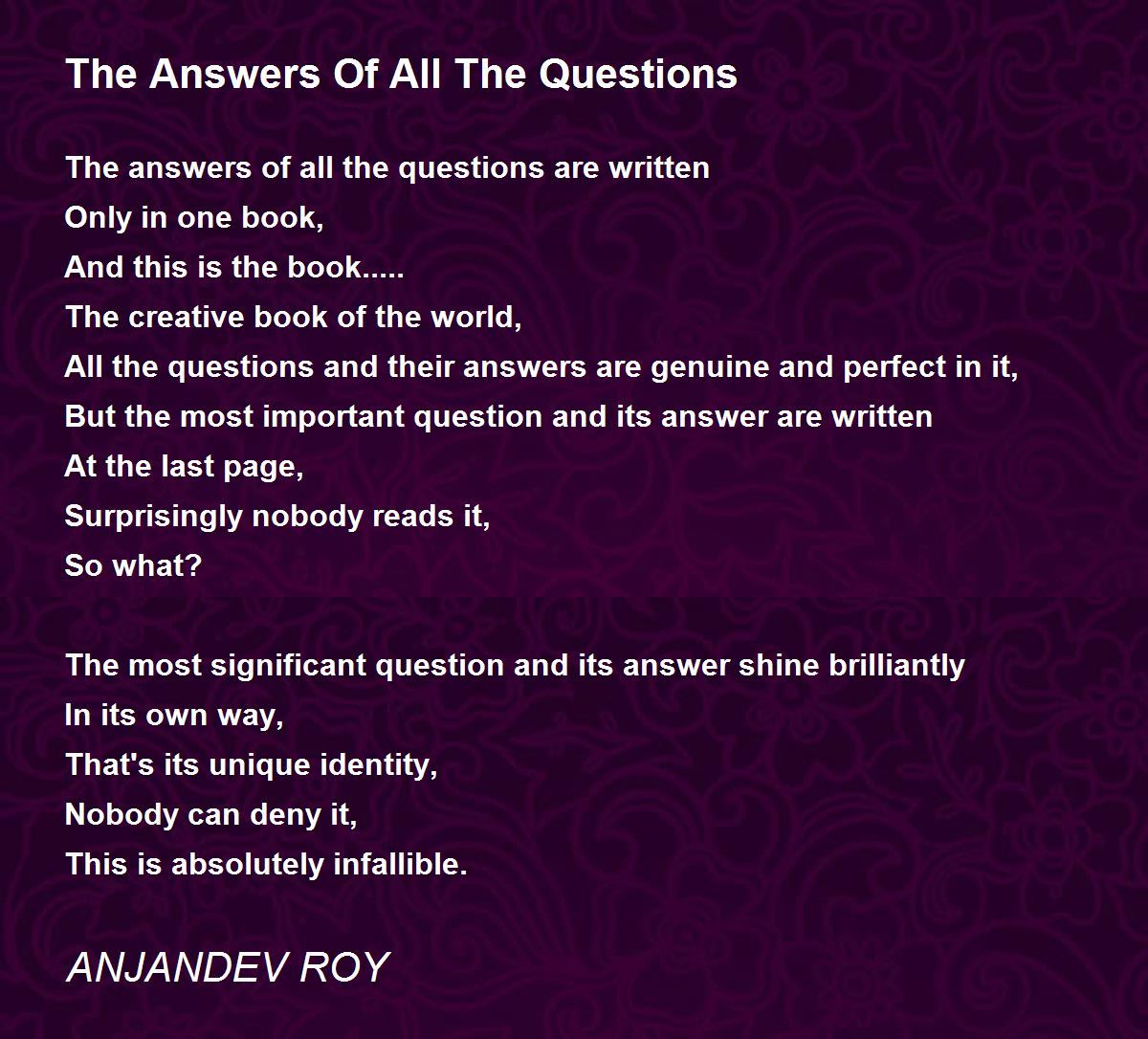 The Answers Of All The Questions

The answers of all the questions are written
Only in one book,
And this is the book.....
The creative book of the world,
All the questions and their answers are genuine and perfect in it,
But the most important question and its answer are written
At the last page,
Surprisingly nobody reads it,
So what?

The most significant question and its answer shine brilliantly
In its own way,
That's its unique identity,
Nobody can deny it,
This is absolutely infallible.

ANJANDEV ROY